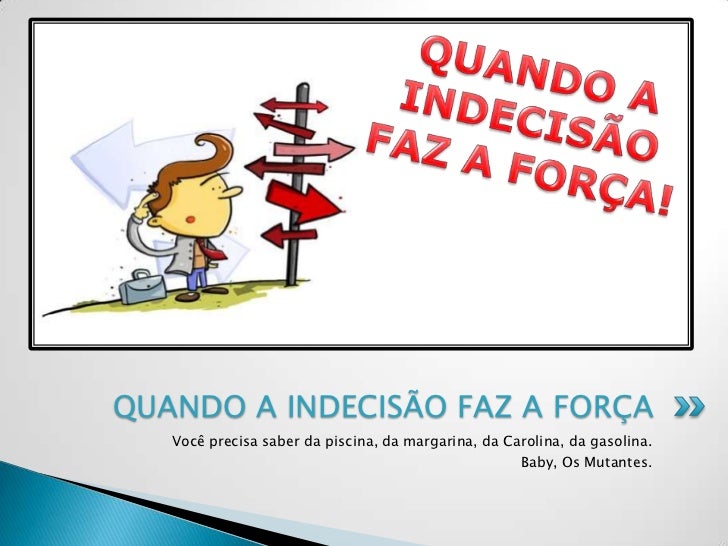 QUANDO A INDECISÃO FAZ A FORÇA!

QUANDO A INDECISÃO FAZ A FORÇA

Você precisa saber da piscina, da margarina, da Carolina, da gasolina.
Baby, Os Mutantes.